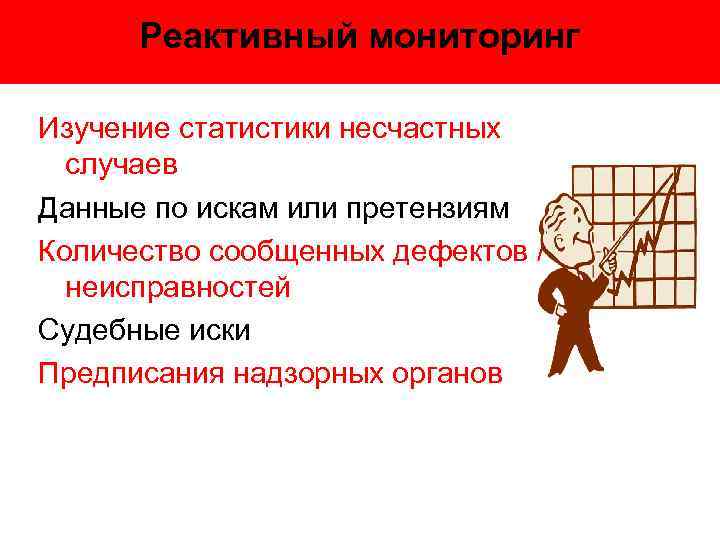 Реактивный мониторинг

Изучение статистики несчастных случаев

Данные по искам или претензиям

Количество сообщенных дефектов / неисправностей

Судебные иски

Предписания надзорных органов